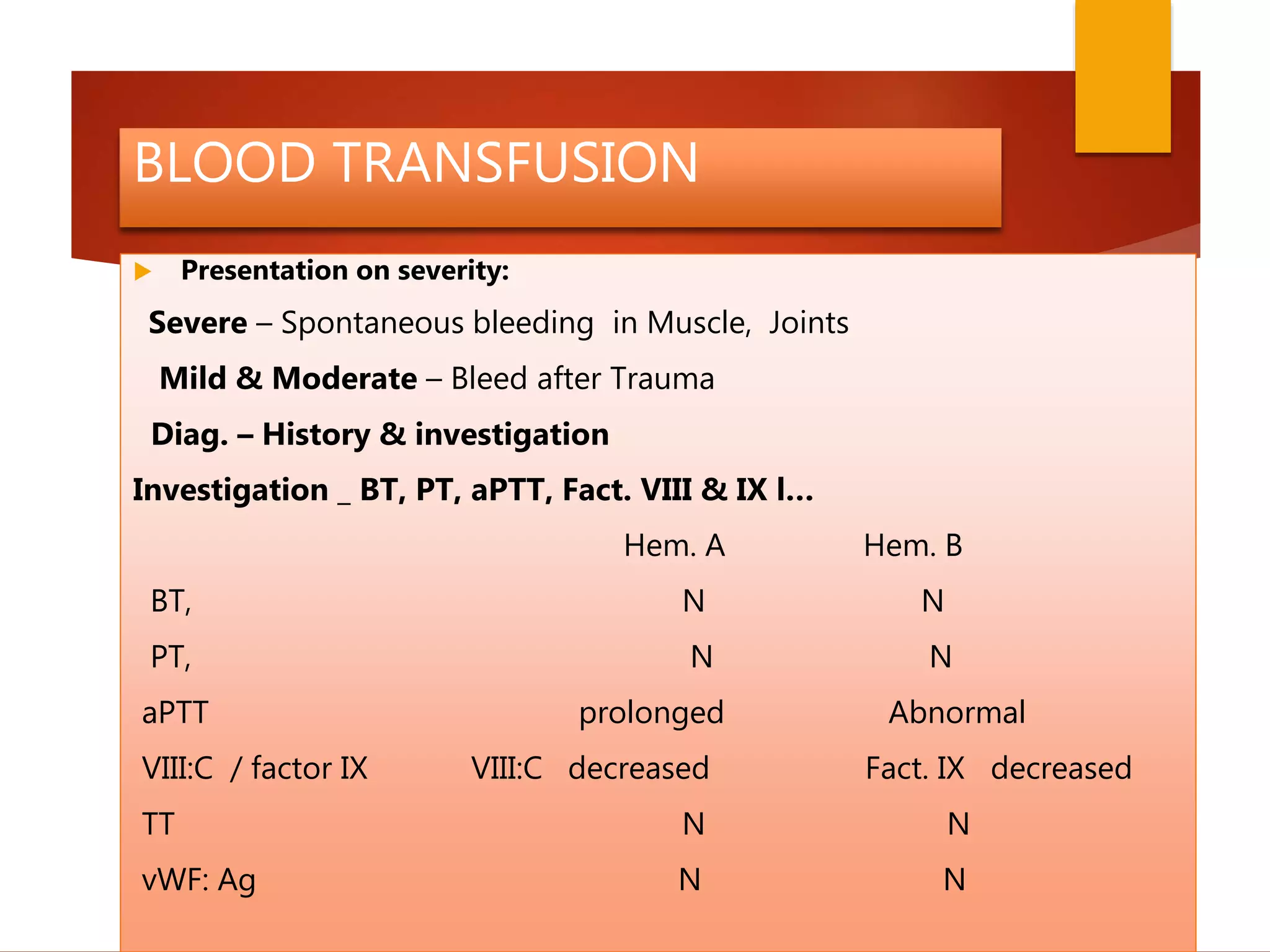 BLOOD TRANSFUSION

Presentation on severity:

Severe – Spontaneous bleeding in Muscle, Joints

Mild & Moderate – Bleed after Trauma

Diag. – History & investigation

Investigation _ BT, PT, aPTT, Fact. VIII & IX l…

| | Hem. A | Hem. B |
|---|---|---|
| BT, | N | N |
| PT, | N | N |
| aPTT | prolonged | Abnormal |
| VIII:C / factor IX | VIII:C decreased | Fact. IX decreased |
| TT | N | N |
| vWF: Ag | N | N |